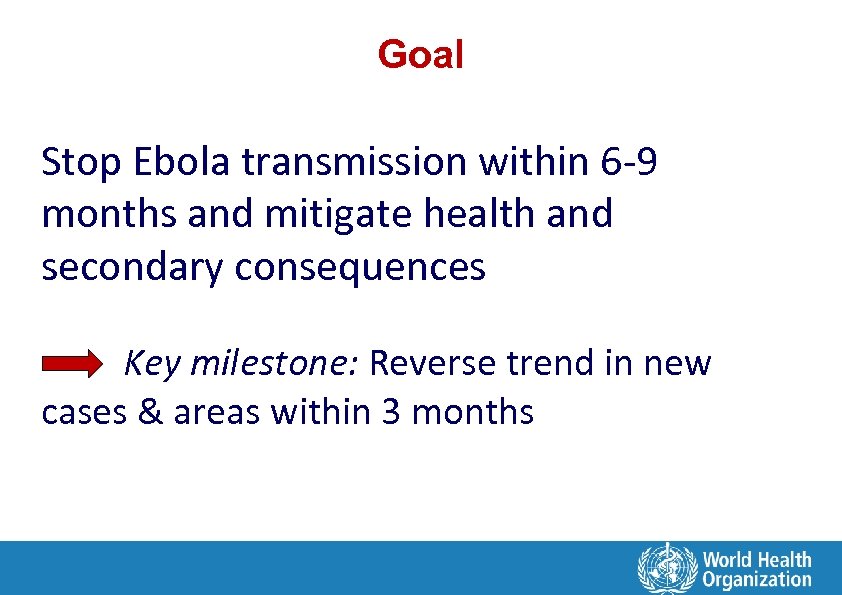 Goal

Stop Ebola transmission within 6-9 months and mitigate health and secondary consequences

Key milestone: Reverse trend in new cases & areas within 3 months

World Health Organization